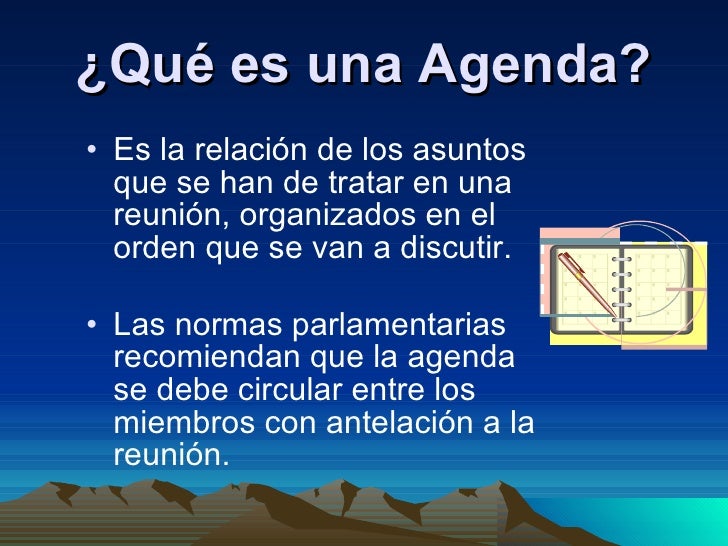 ¿Qué es una Agenda?

• Es la relación de los asuntos que se han de tratar en una reunión, organizados en el orden que se van a discutir.

• Las normas parlamentarias recomiendan que la agenda se debe circular entre los miembros con antelación a la reunión.